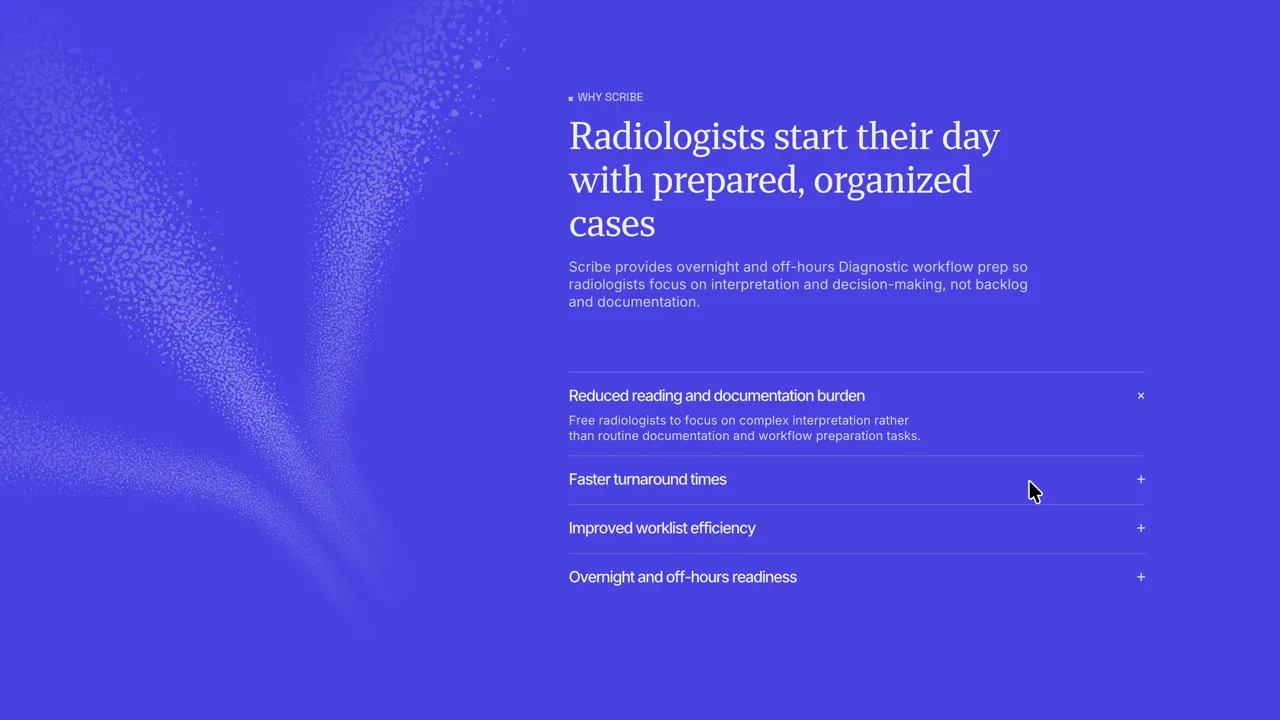 WHY SCRIBE

Radiologists start their day with prepared, organized cases

Scribe provides overnight and off-hours Diagnostic workflow prep so radiologists focus on interpretation and decision-making, not backlog and documentation.

Reduced reading and documentation burden ×

Free radiologists to focus on complex interpretation rather than routine documentation and workflow preparation tasks.

Faster turnaround times +

Improved worklist efficiency +

Overnight and off-hours readiness +